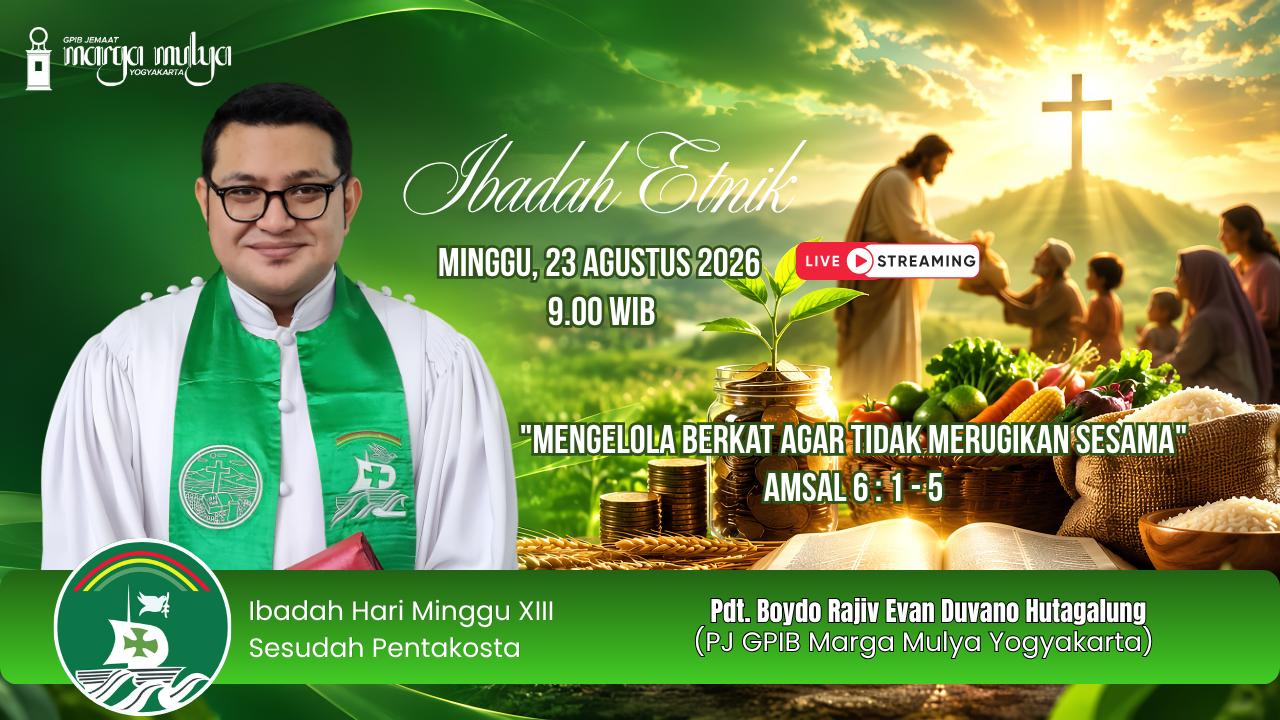 GPIB JEMAAT
marga mulya
YOGYAKARTA

Ibadah Etnik

MINGGU, 23 AGUSTUS 2026
9.00 WIB

LIVE STREAMING

"MENGELOLA BERKAT AGAR TIDAK MERUGIKAN SESAMA"
AMSAL 6 : 1 - 5

Ibadah Hari Minggu XIII
Sesudah Pentakosta

Pdt. Boydo Rajiv Evan Duvano Hutagalung
(PJ GPIB Marga Mulya Yogyakarta)